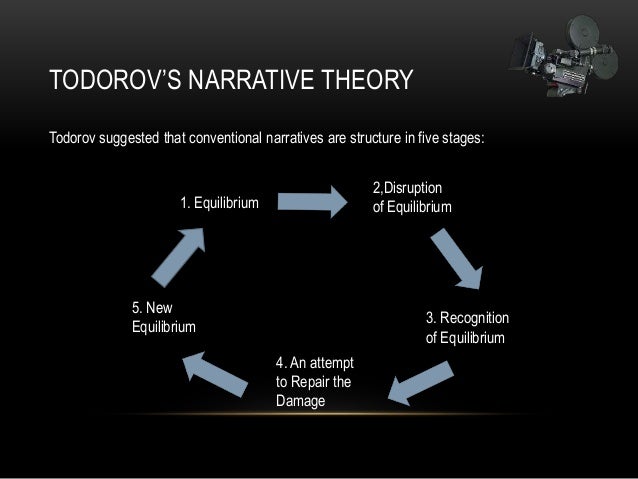 TODOROV'S NARRATIVE THEORY

Todorov suggested that conventional narratives are structure in five stages:

1. Equilibrium

2,Disruption of Equilibrium

3. Recognition of Equilibrium

4. An attempt to Repair the Damage

5. New Equilibrium